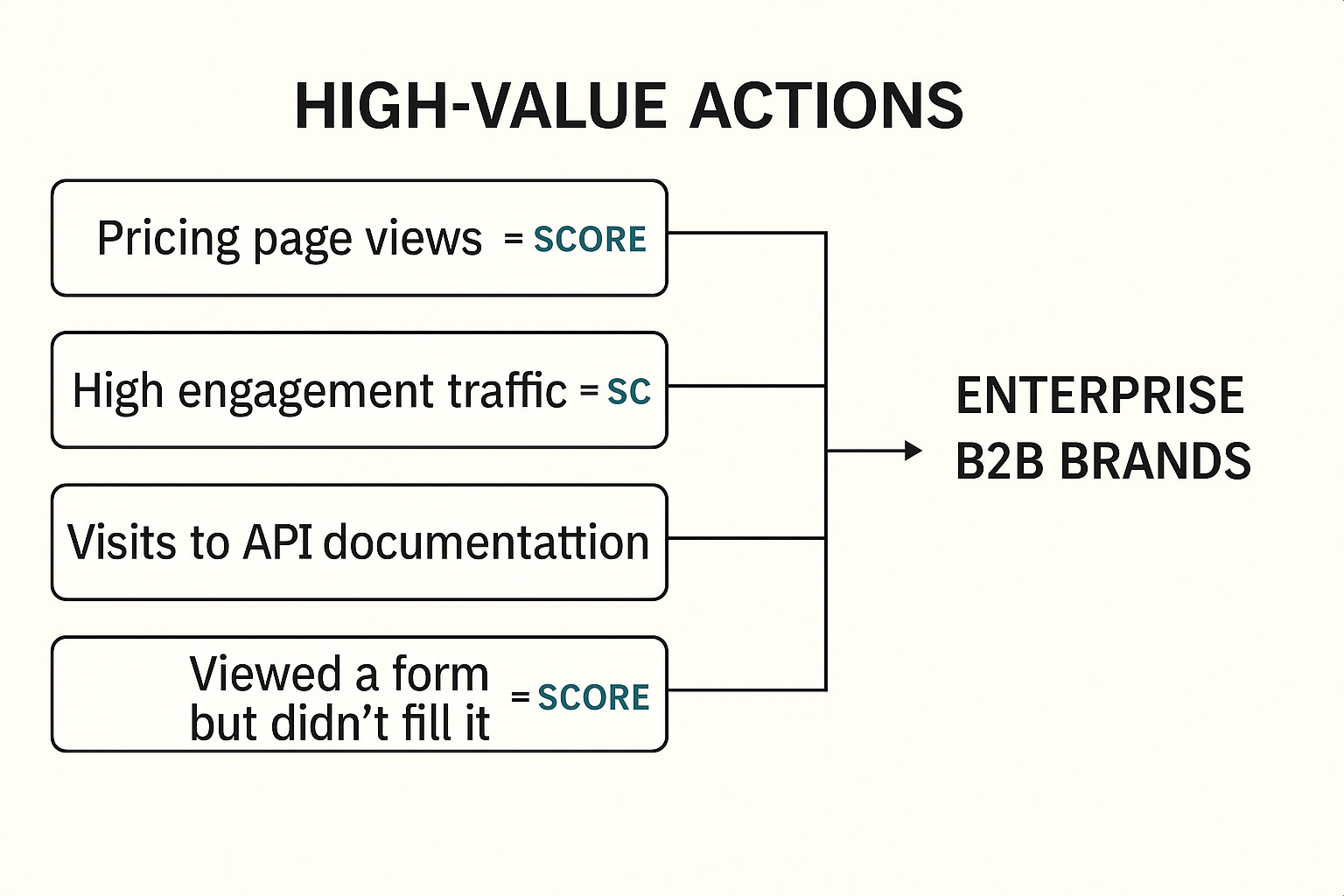 HIGH-VALUE ACTIONS

Pricing page views = SCORE

High engagement traffic = SC

Visits to API documentattion

Viewed a form but didn't fill it = SCORE

ENTERPRISE B2B BRANDS